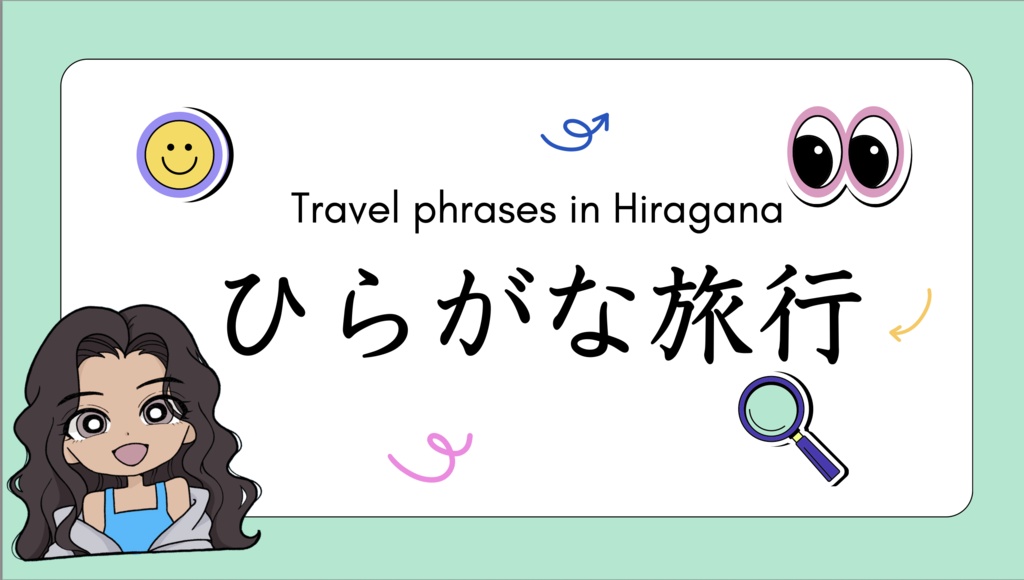 Travel phrases in Hiragana

ひらがな旅行